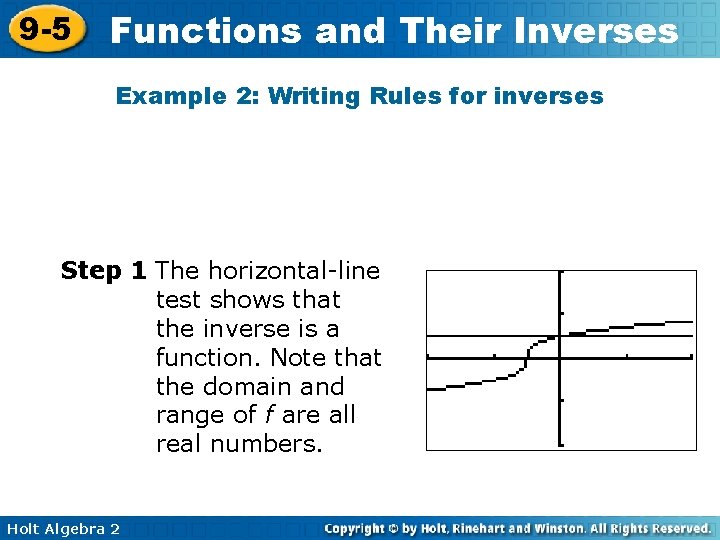 9-5 Functions and Their Inverses

Example 2: Writing Rules for inverses

Step 1 The horizontal-line test shows that the inverse is a function. Note that the domain and range of $f$ are all real numbers.

Holt Algebra 2

Copyright © by Holt, Rinehart and Winston. All Rights Reserved.